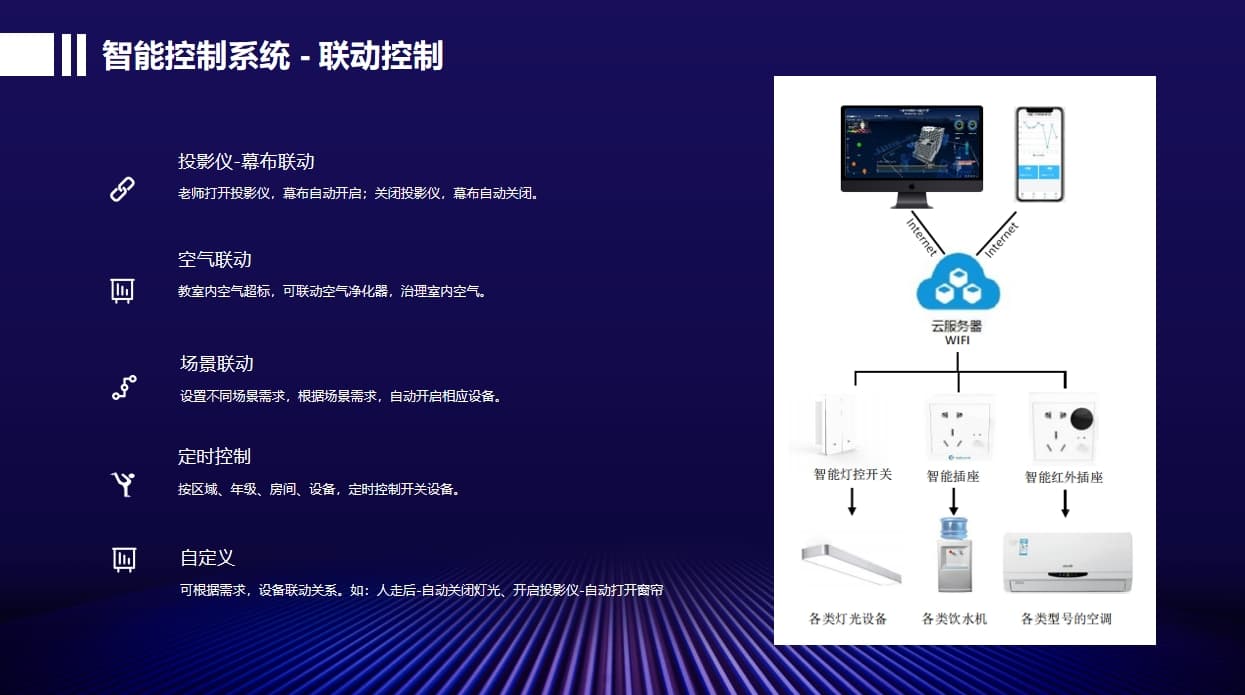 智能控制系统 - 联动控制

投影仪-幕布联动
老师打开投影仪，幕布自动开启；关闭投影仪，幕布自动关闭。

空气联动
教室内空气超标，可联动空气净化器，治理室内空气。

场景联动
设置不同场景需求，根据场景需求，自动开启相应设备。

定时控制
按区域、年级、房间、设备，定时控制开关设备。

自定义
可根据需求，设备联动关系。如：人走后-自动关闭灯光、开启投影仪-自动打开窗帘

Internet
Internet
云服务器
WIFI
智能灯控开关
智能插座
智能红外插座
各类灯光设备
各类饮水机
各类型号的空调